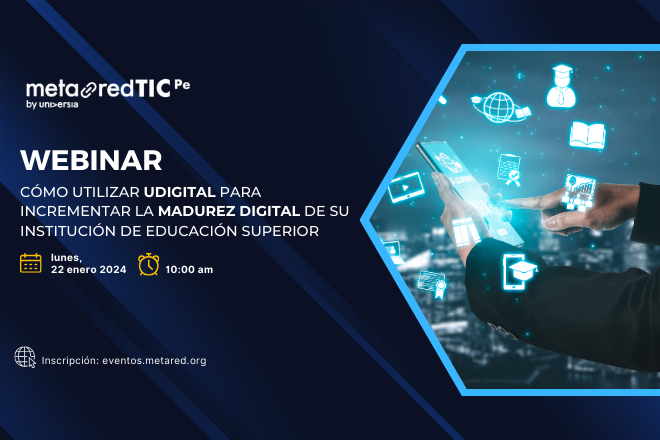 metaredTIC Pe
by universia

WEBINAR

CÓMO UTILIZAR UDIGITAL PARA INCREMENTAR LA MADUREZ DIGITAL DE SU INSTITUCIÓN DE EDUCACIÓN SUPERIOR

lunes, 22 enero 2024

10:00 am

Inscripción: eventos.metared.org